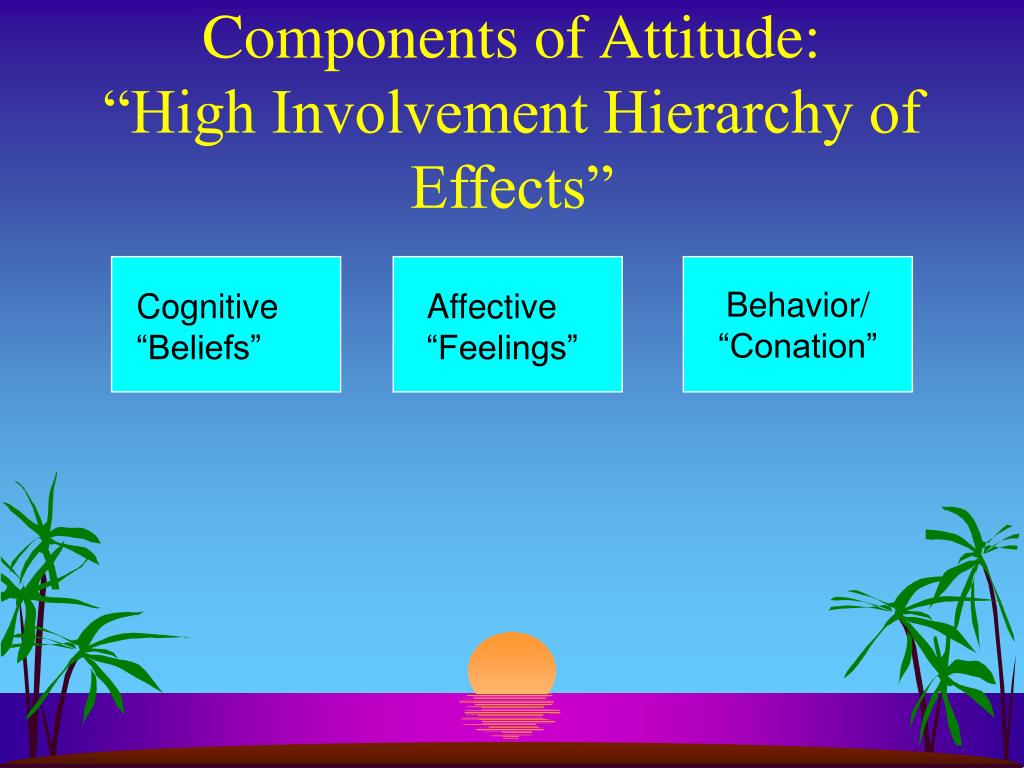 Components of Attitude:
“High Involvement Hierarchy of Effects”

Cognitive
“Beliefs”

Affective
“Feelings”

Behavior/
“Conation”